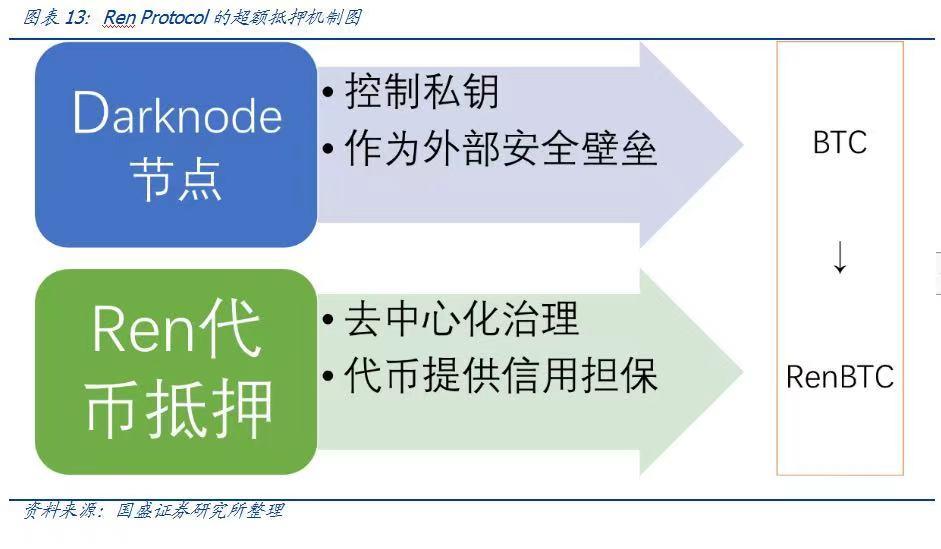 图表 13: Ren Protocol 的超额抵押机制图

Darknode 节点

• 控制私钥
• 作为外部安全壁垒

Ren代币抵押

• 去中心化治理
• 代币提供信用担保

BTC
↓
RenBTC

资料来源：国盛证券研究所整理